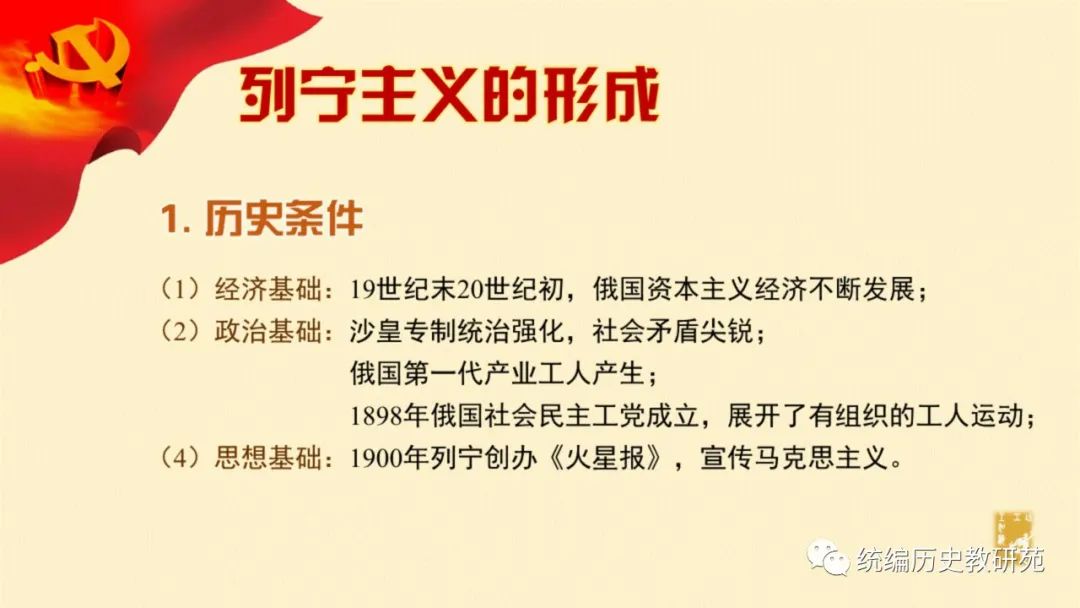 列宁主义的形成

1. 历史条件

（1）经济基础：19世纪末20世纪初，俄国资本主义经济不断发展；
（2）政治基础：沙皇专制统治强化，社会矛盾尖锐；
俄国第一代产业工人产生；
1898年俄国社会民主工党成立，展开了有组织的工人运动；
（4）思想基础：1900年列宁创办《火星报》，宣传马克思主义。

统编历史教研苑